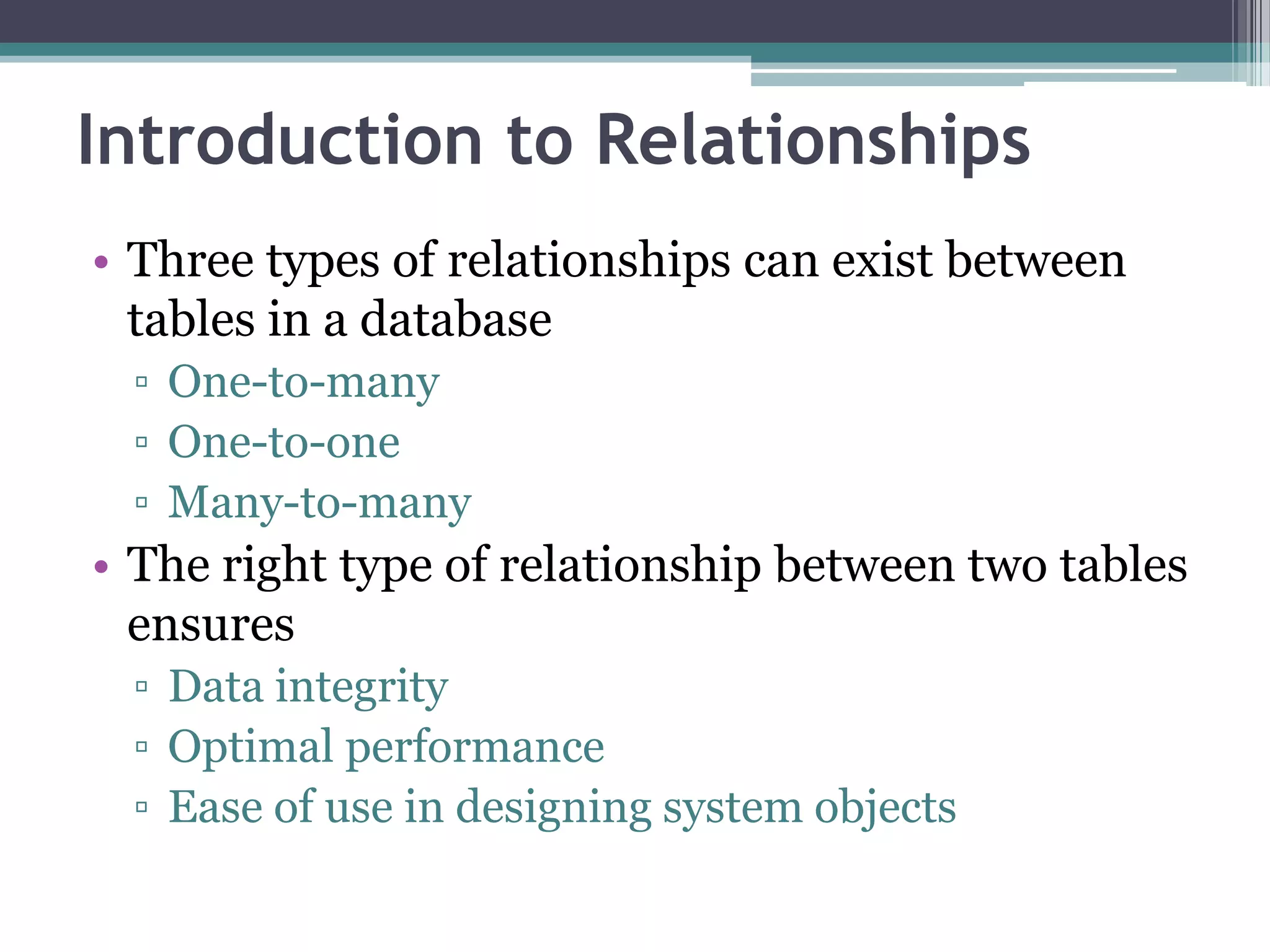 Introduction to Relationships

• Three types of relationships can exist between tables in a database
▫ One-to-many
▫ One-to-one
▫ Many-to-many
• The right type of relationship between two tables ensures
▫ Data integrity
▫ Optimal performance
▫ Ease of use in designing system objects